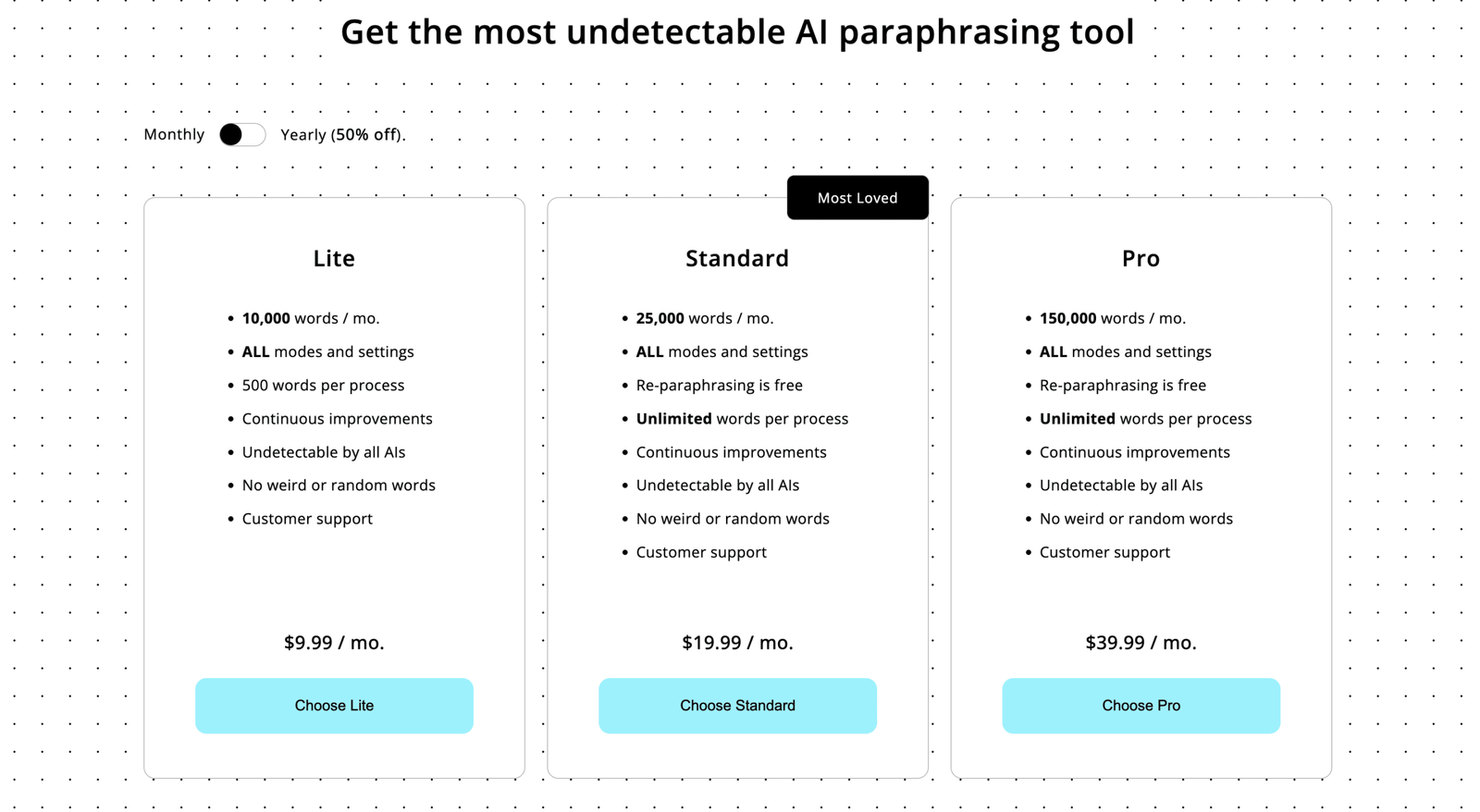 Get the most undetectable AI paraphrasing tool

Monthly Yearly (50% off).

Lite

- 10,000 words / mo.
- ALL modes and settings
- 500 words per process
- Continuous improvements
- Undetectable by all AIs
- No weird or random words
- Customer support

$9.99 / mo.

Choose Lite

Most Loved

Standard

- 25,000 words / mo.
- ALL modes and settings
- Re-paraphrasing is free
- Unlimited words per process
- Continuous improvements
- Undetectable by all AIs
- No weird or random words
- Customer support

$19.99 / mo.

Choose Standard

Pro

- 150,000 words / mo.
- ALL modes and settings
- Re-paraphrasing is free
- Unlimited words per process
- Continuous improvements
- Undetectable by all AIs
- No weird or random words
- Customer support

$39.99 / mo.

Choose Pro